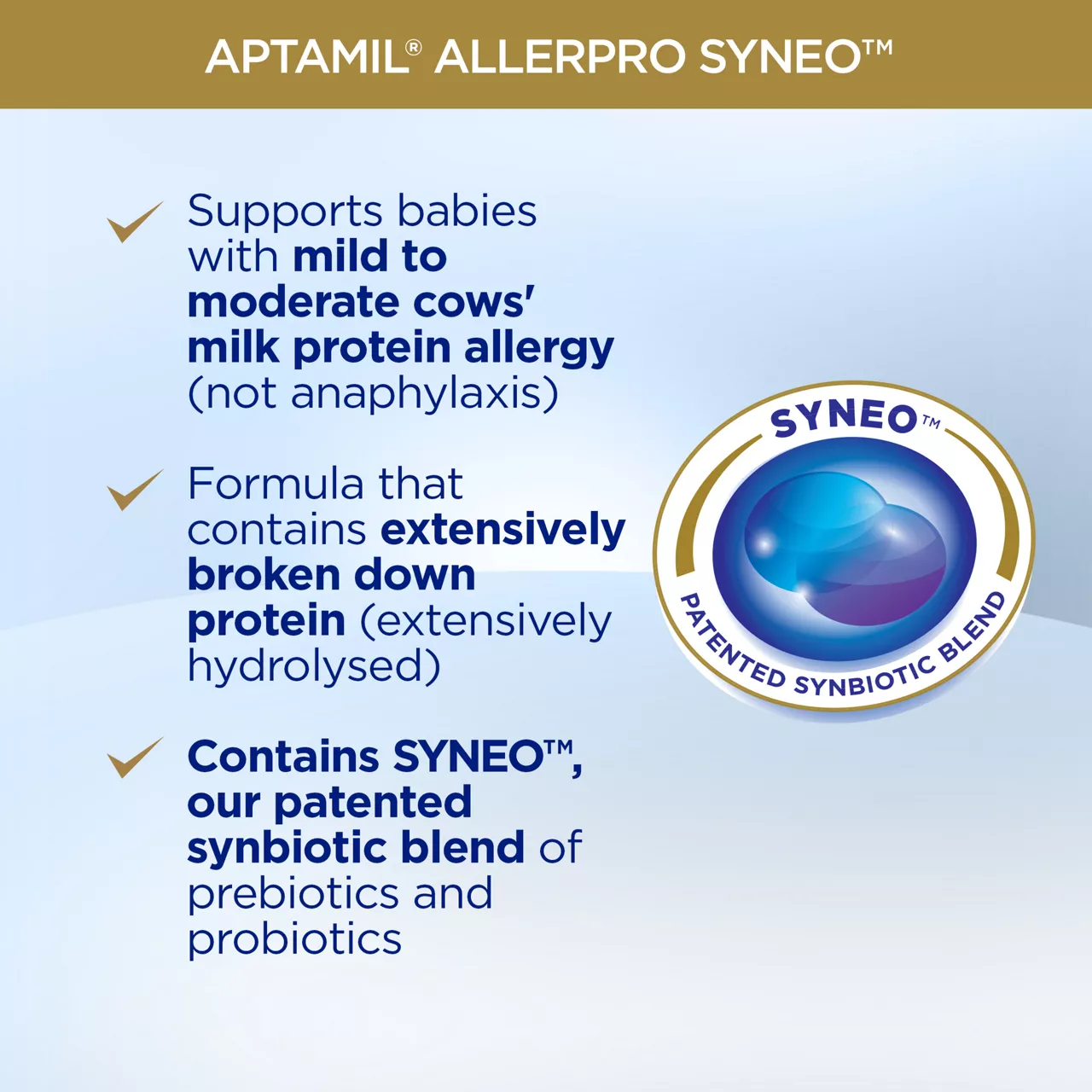 APTAMIL® ALLERPRO SYNEO™

Supports babies with mild to moderate cows' milk protein allergy (not anaphylaxis)

Formula that contains extensively broken down protein (extensively hydrolysed)

Contains SYNEO™, our patented synbiotic blend of prebiotics and probiotics

SYNEO™

PATENTED SYNBIOTIC BLEND